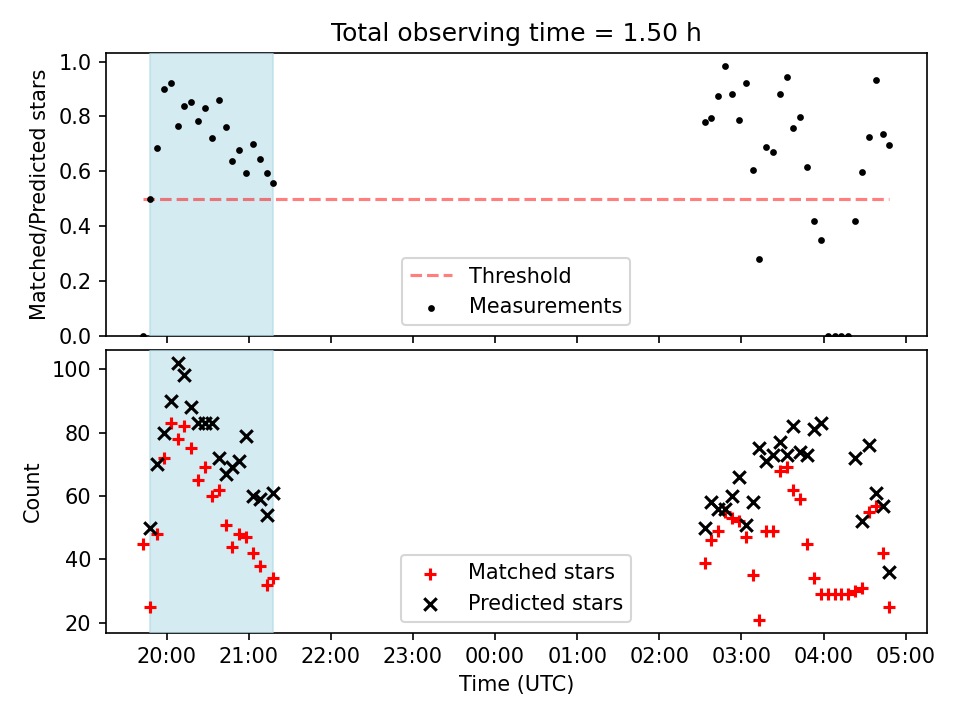 Total observing time = 1.50 h

Matched/Predicted stars

1.0
0.8
0.6
0.4
0.2
0.0

Threshold
Measurements

Count

100
80
60
40
20

Matched stars
Predicted stars

20:00 21:00 22:00 23:00 00:00 01:00 02:00 03:00 04:00 05:00

Time (UTC)